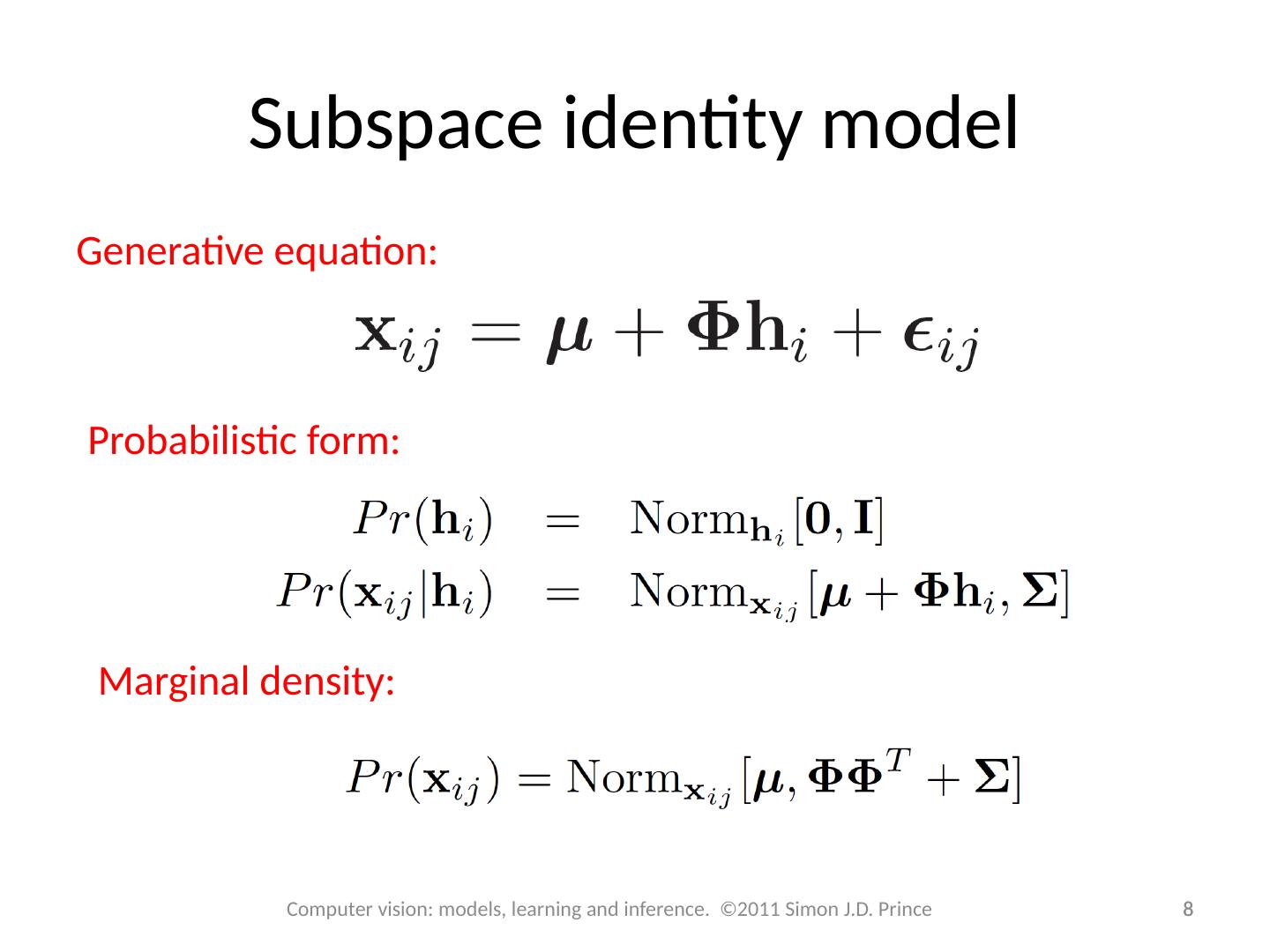 Subspace identity model

Generative equation:

$\mathbf{x}_{ij} = \boldsymbol{\mu} + \boldsymbol{\Phi}\mathbf{h}_i + \boldsymbol{\epsilon}_{ij}$

Probabilistic form:

$Pr(\mathbf{h}_i) = \text{Norm}_{\mathbf{h}_i}[\mathbf{0}, \mathbf{I}]$
$Pr(\mathbf{x}_{ij}|\mathbf{h}_i) = \text{Norm}_{\mathbf{x}_{ij}}[\boldsymbol{\mu} + \boldsymbol{\Phi}\mathbf{h}_i, \boldsymbol{\Sigma}]$

Marginal density:

$Pr(\mathbf{x}_{ij}) = \text{Norm}_{\mathbf{x}_{ij}}[\boldsymbol{\mu}, \boldsymbol{\Phi}\boldsymbol{\Phi}^T + \boldsymbol{\Sigma}]$

Computer vision: models, learning and inference. ©2011 Simon J.D. Prince

8